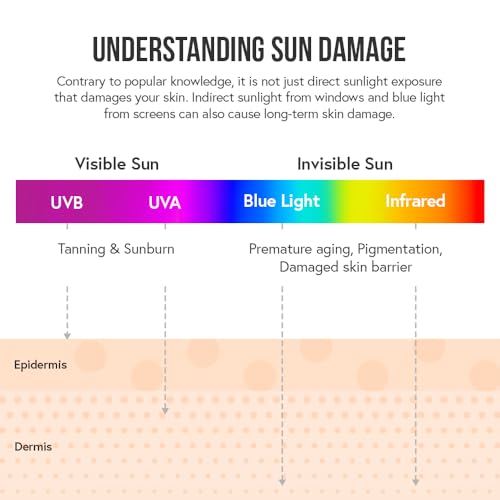 UNDERSTANDING SUN DAMAGE

Contrary to popular knowledge, it is not just direct sunlight exposure that damages your skin. Indirect sunlight from windows and blue light from screens can also cause long-term skin damage.

Visible Sun

Invisible Sun

UVB

UVA

Blue Light

Infrared

Tanning & Sunburn

Premature aging, Pigmentation, Damaged skin barrier

Epidermis

Dermis